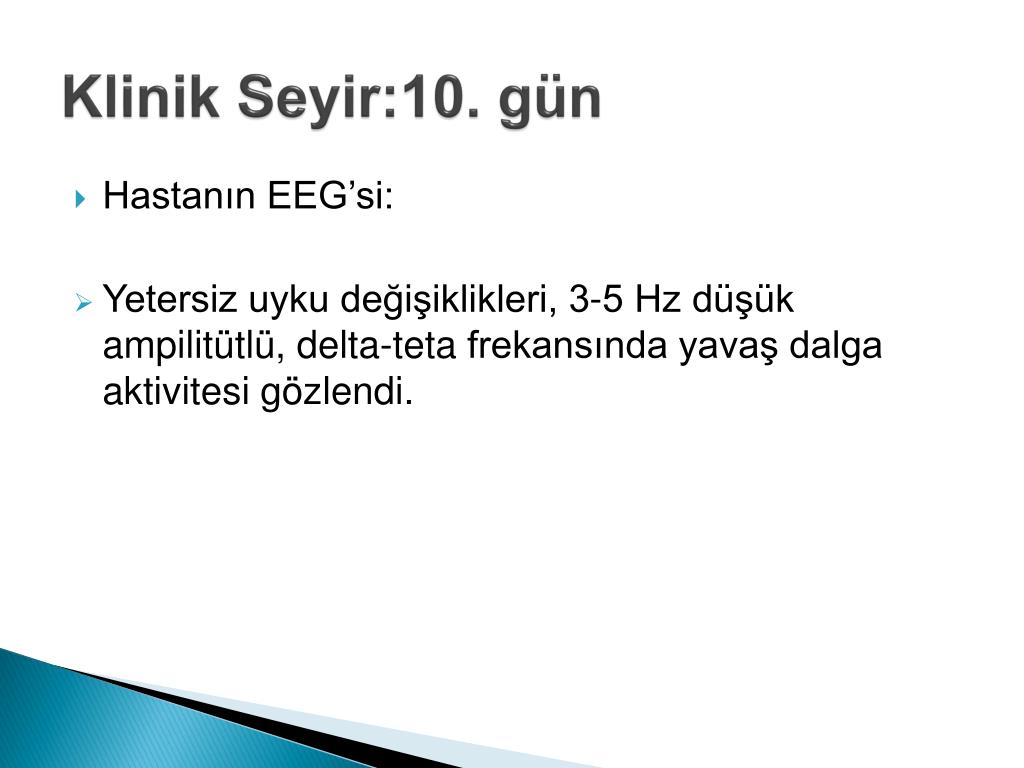 Klinik Seyir:10. gün

Hastanın EEG’si:

Yetersiz uyku değişiklikleri, 3-5 Hz düşük ampilitütlü, delta-teta frekansında yavaş dalga aktivitesi gözlendi.